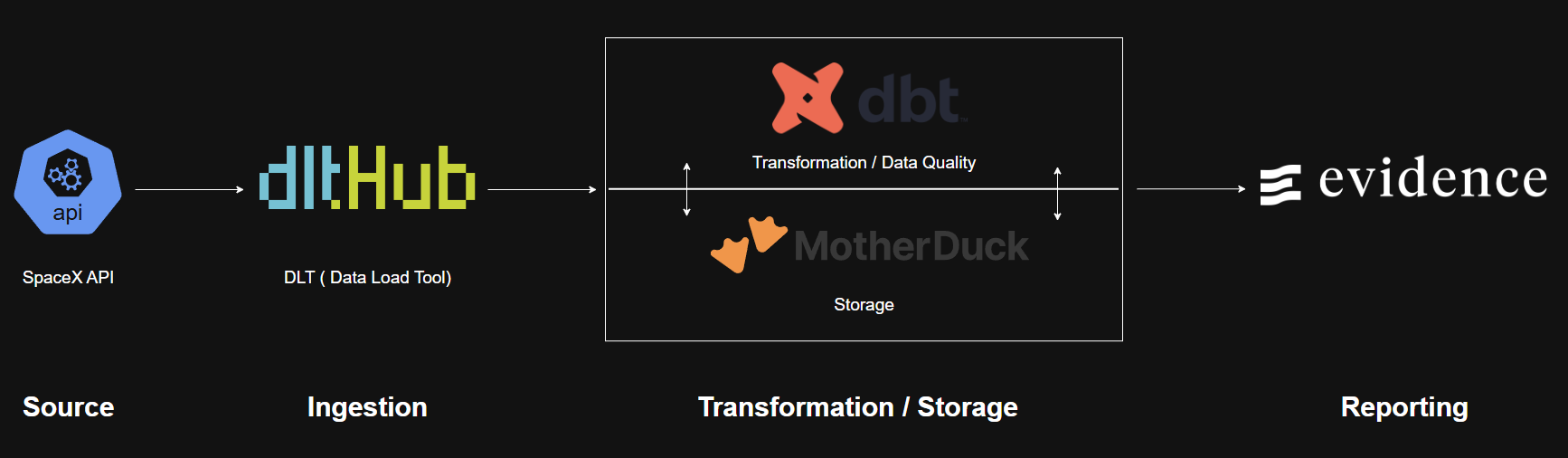 api

SpaceX API

dltHub

DLT ( Data Load Tool)

dbt

Transformation / Data Quality

MotherDuck

Storage

evidence

Source

Ingestion

Transformation / Storage

Reporting